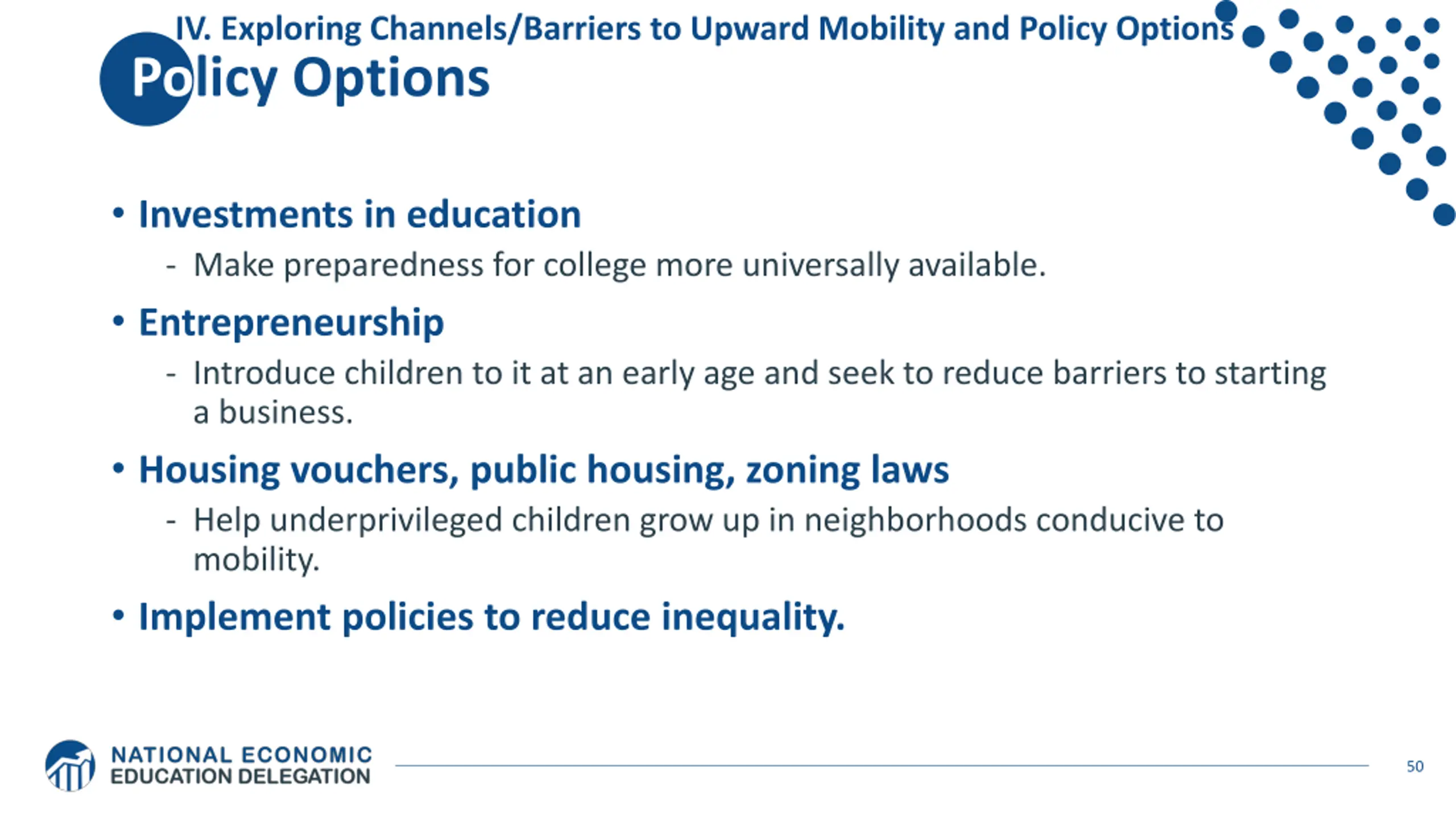 IV. Exploring Channels/Barriers to Upward Mobility and Policy Options

Policy Options

• Investments in education
- Make preparedness for college more universally available.

• Entrepreneurship
- Introduce children to it at an early age and seek to reduce barriers to starting a business.

• Housing vouchers, public housing, zoning laws
- Help underprivileged children grow up in neighborhoods conducive to mobility.

• Implement policies to reduce inequality.

NATIONAL ECONOMIC EDUCATION DELEGATION

50